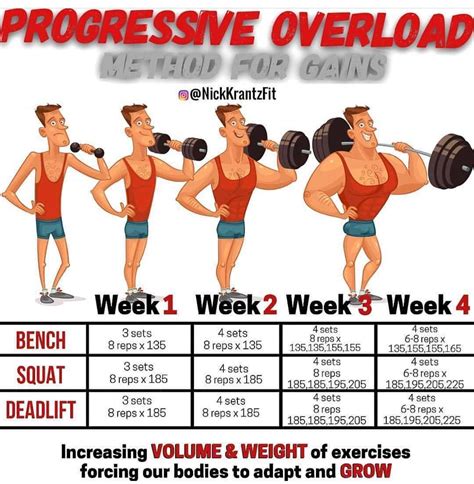 PROGRESSIVE OVERLOAD
METHOD FOR GAINS
@NickKrantzFit

| | Week 1 | Week 2 | Week 3 | Week 4 |
|---|---|---|---|---|
| BENCH | 3 sets 8 reps x 135 | 4 sets 8 reps x 135 | 4 sets 8 reps x 135,135,155,155 | 4 sets 6-8 reps x 135,155,155,165 |
| SQUAT | 3 sets 8 reps x 185 | 4 sets 8 reps x 185 | 4 sets 8 reps 185,185,195,205 | 4 sets 6-8 reps x 185,195,205,225 |
| DEADLIFT | 3 sets 8 reps x 185 | 4 sets 8 reps x 185 | 4 sets 8 reps 185,185,195,205 | 4 sets 6-8 reps x 185,195,205,225 |

Increasing VOLUME & WEIGHT of exercises forcing our bodies to adapt and GROW